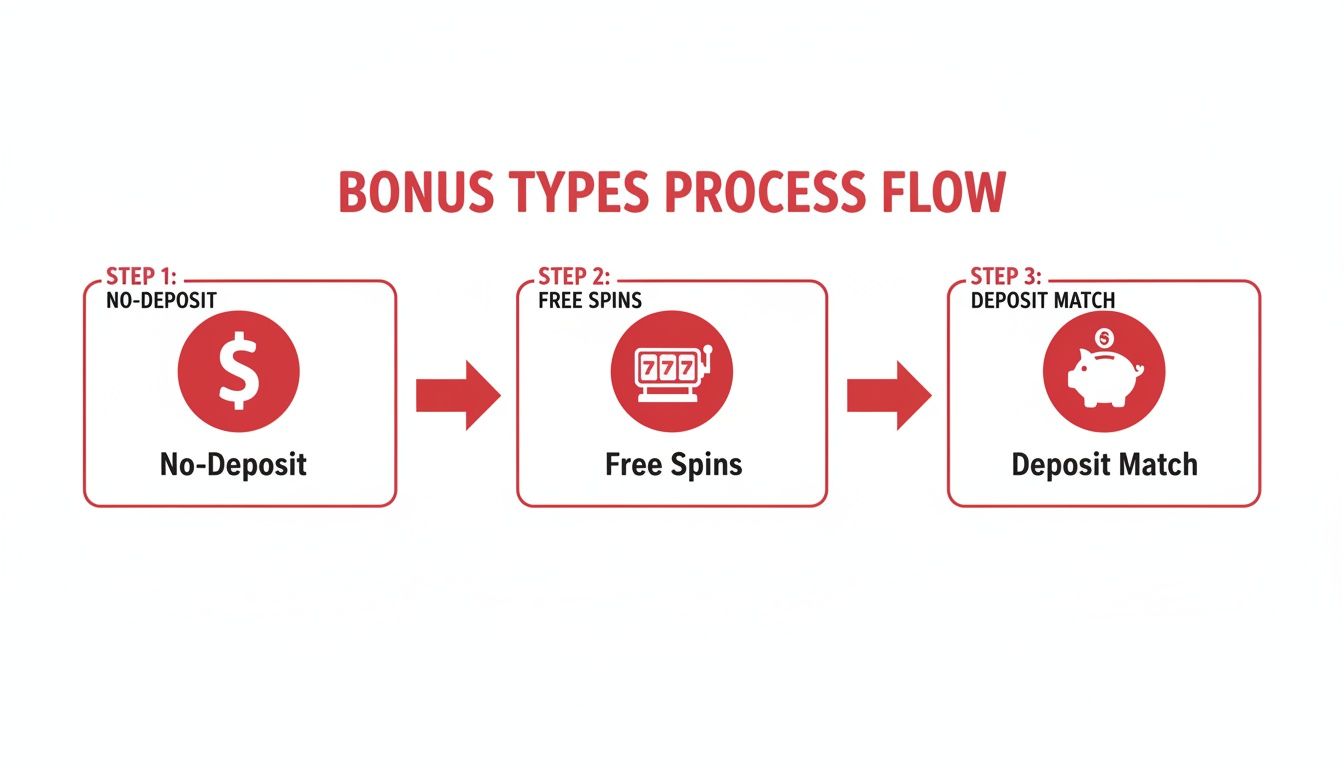 BONUS TYPES PROCESS FLOW

STEP 1:
NO-DEPOSIT
$
No-Deposit

STEP 2:
FREE SPINS
777
Free Spins

STEP 3:
DEPOSIT MATCH
$
Deposit Match